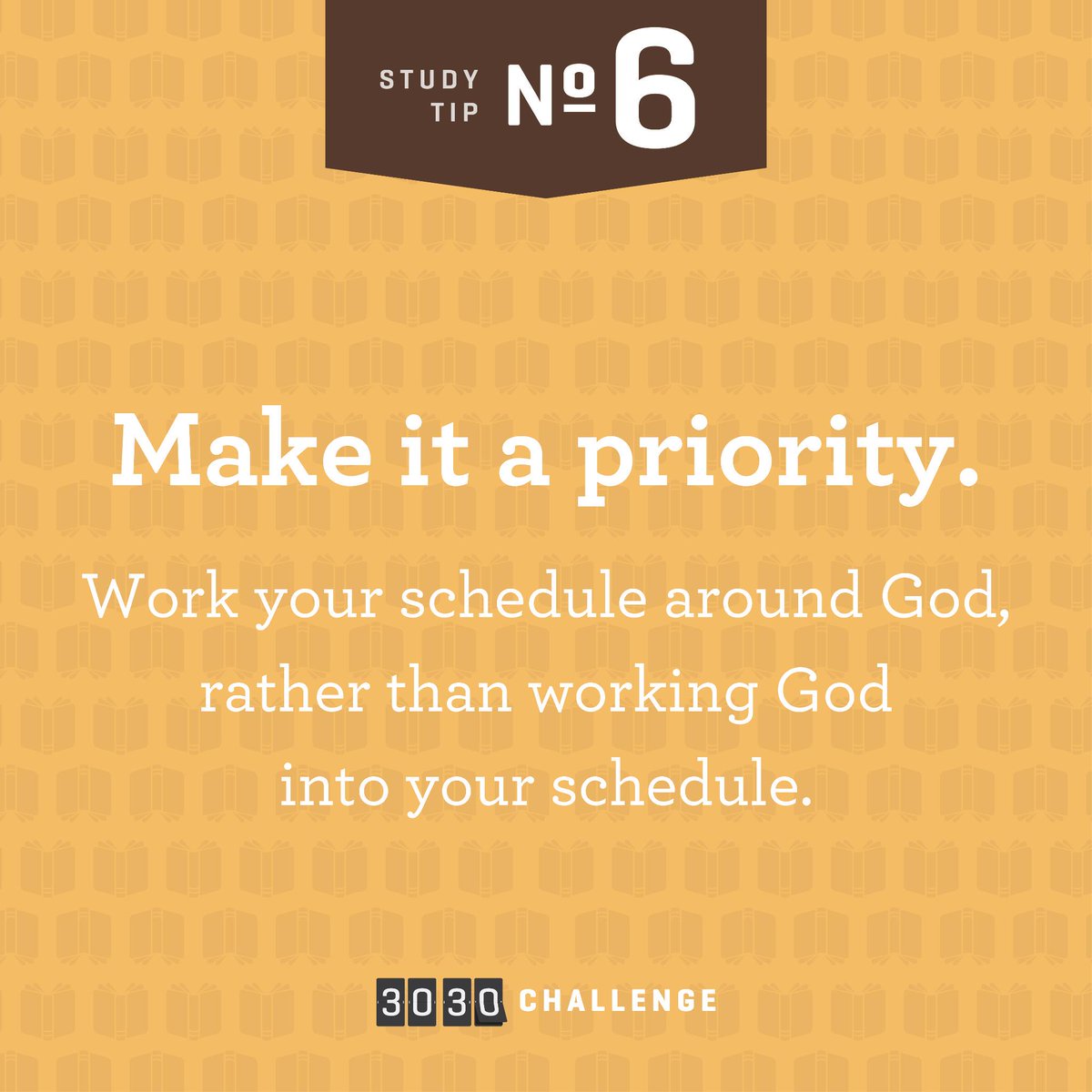 STUDY TIP № 6

Make it a priority.

Work your schedule around God, rather than working God into your schedule.

3030 CHALLENGE